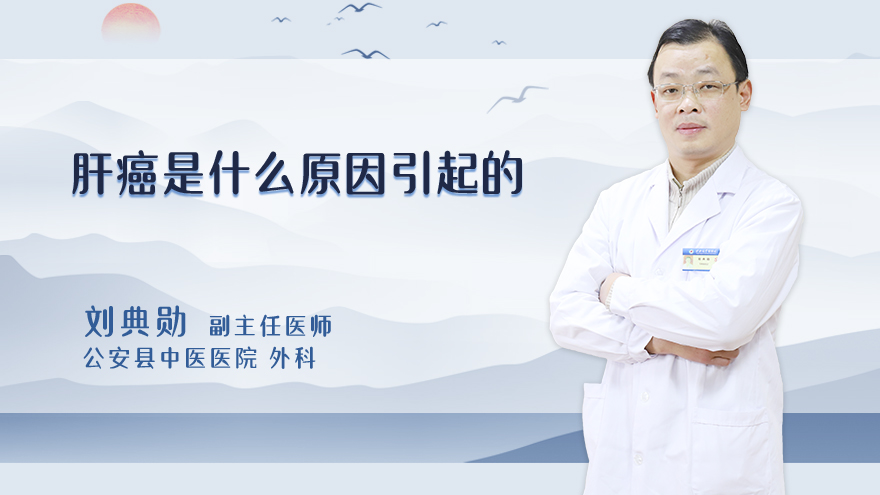 肝癌是什么原因引起的

刘典勋 副主任医师
公安县中医医院 外科